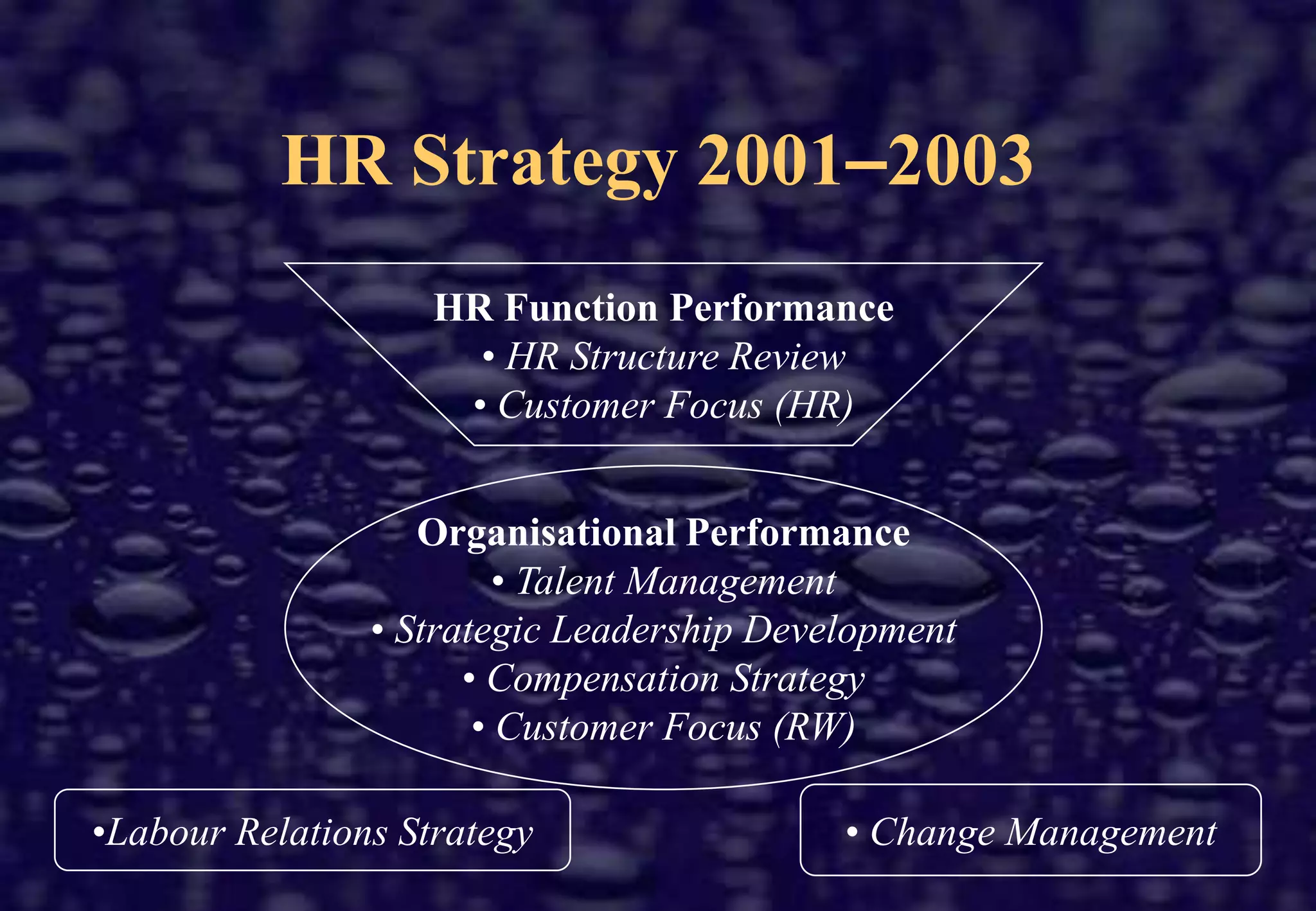 HR Strategy 2001–2003

HR Function Performance
• HR Structure Review
• Customer Focus (HR)

Organisational Performance
• Talent Management
• Strategic Leadership Development
• Compensation Strategy
• Customer Focus (RW)

•Labour Relations Strategy

• Change Management